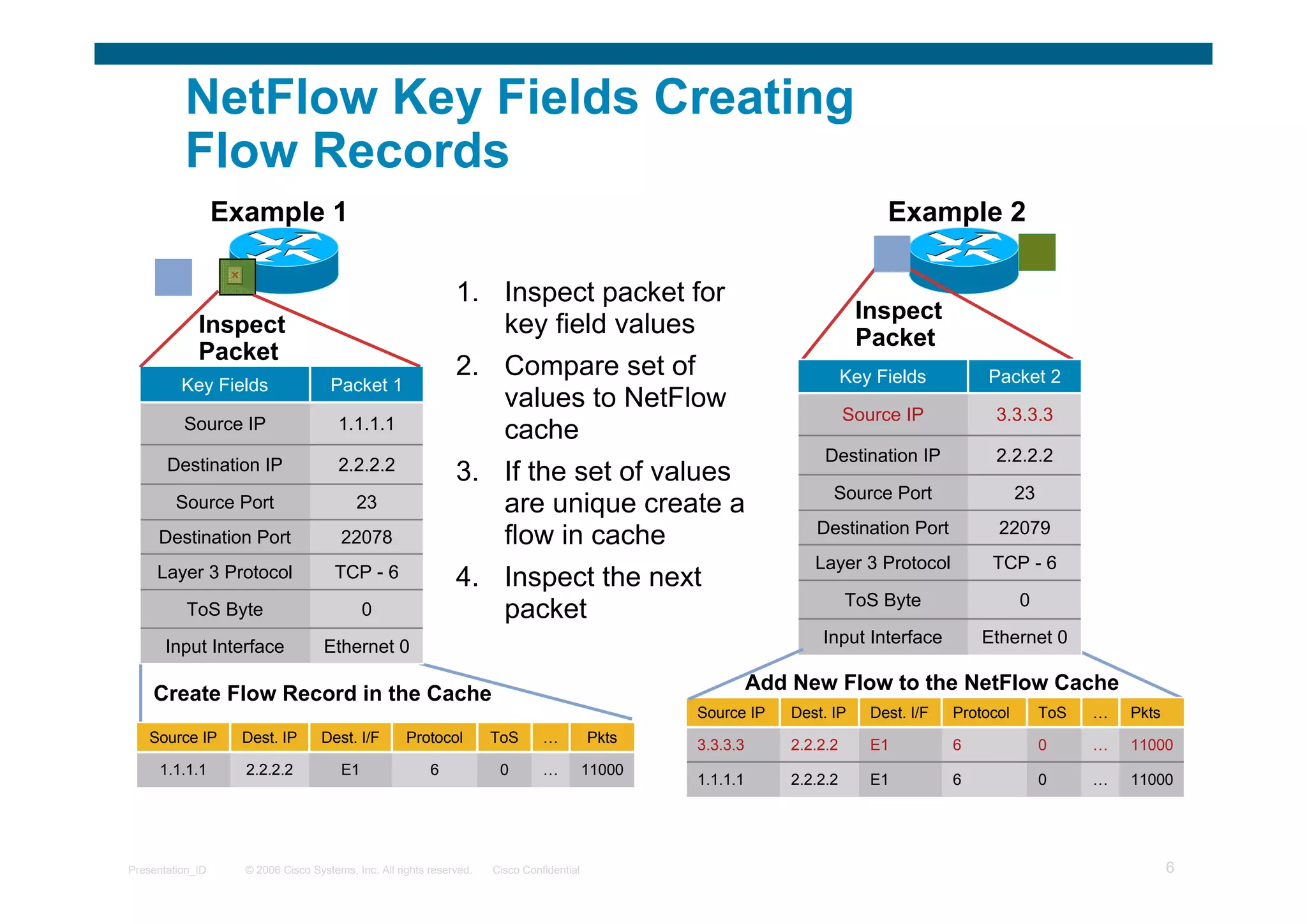 NetFlow Key Fields Creating Flow Records

Example 1

Inspect Packet

| Key Fields | Packet 1 |
|---|---|
| Source IP | 1.1.1.1 |
| Destination IP | 2.2.2.2 |
| Source Port | 23 |
| Destination Port | 22078 |
| Layer 3 Protocol | TCP - 6 |
| ToS Byte | 0 |
| Input Interface | Ethernet 0 |

Create Flow Record in the Cache

| Source IP | Dest. IP | Dest. I/F | Protocol | ToS | … | Pkts |
|---|---|---|---|---|---|---|
| 1.1.1.1 | 2.2.2.2 | E1 | 6 | 0 | … | 11000 |

1. Inspect packet for key field values
2. Compare set of values to NetFlow cache
3. If the set of values are unique create a flow in cache
4. Inspect the next packet

Example 2

Inspect Packet

| Key Fields | Packet 2 |
|---|---|
| Source IP | 3.3.3.3 |
| Destination IP | 2.2.2.2 |
| Source Port | 23 |
| Destination Port | 22079 |
| Layer 3 Protocol | TCP - 6 |
| ToS Byte | 0 |
| Input Interface | Ethernet 0 |

Add New Flow to the NetFlow Cache

| Source IP | Dest. IP | Dest. I/F | Protocol | ToS | … | Pkts |
|---|---|---|---|---|---|---|
| 3.3.3.3 | 2.2.2.2 | E1 | 6 | 0 | … | 11000 |
| 1.1.1.1 | 2.2.2.2 | E1 | 6 | 0 | … | 11000 |

Presentation_ID © 2006 Cisco Systems, Inc. All rights reserved. Cisco Confidential 6